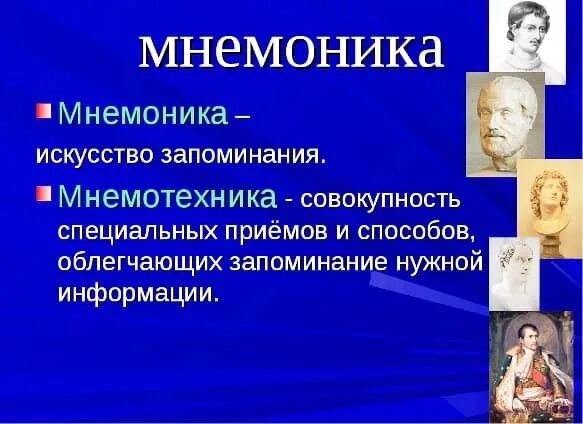 мнемоника

Мнемоника –
искусство запоминания.

Мнемотехника - совокупность специальных приёмов и способов, облегчающих запоминание нужной информации.